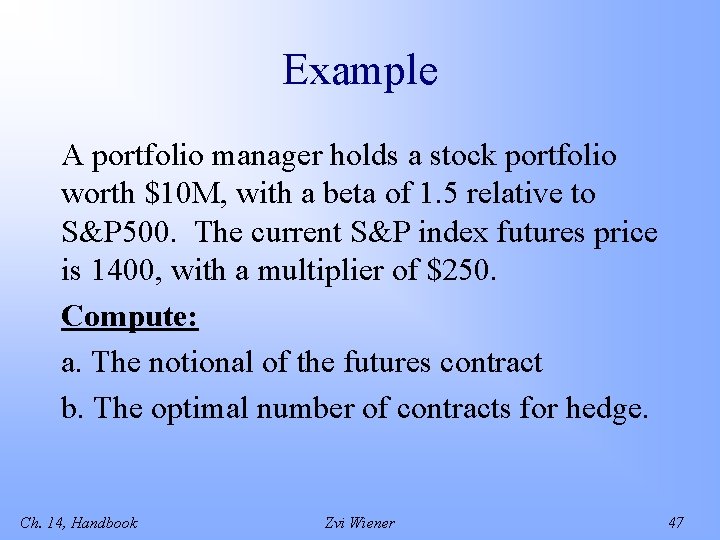 Example

A portfolio manager holds a stock portfolio worth \$10M, with a beta of 1.5 relative to S&P500.  The current S&P index futures price is 1400, with a multiplier of \$250.

Compute:

a. The notional of the futures contract

b. The optimal number of contracts for hedge.

Ch. 14, Handbook

Zvi Wiener

47